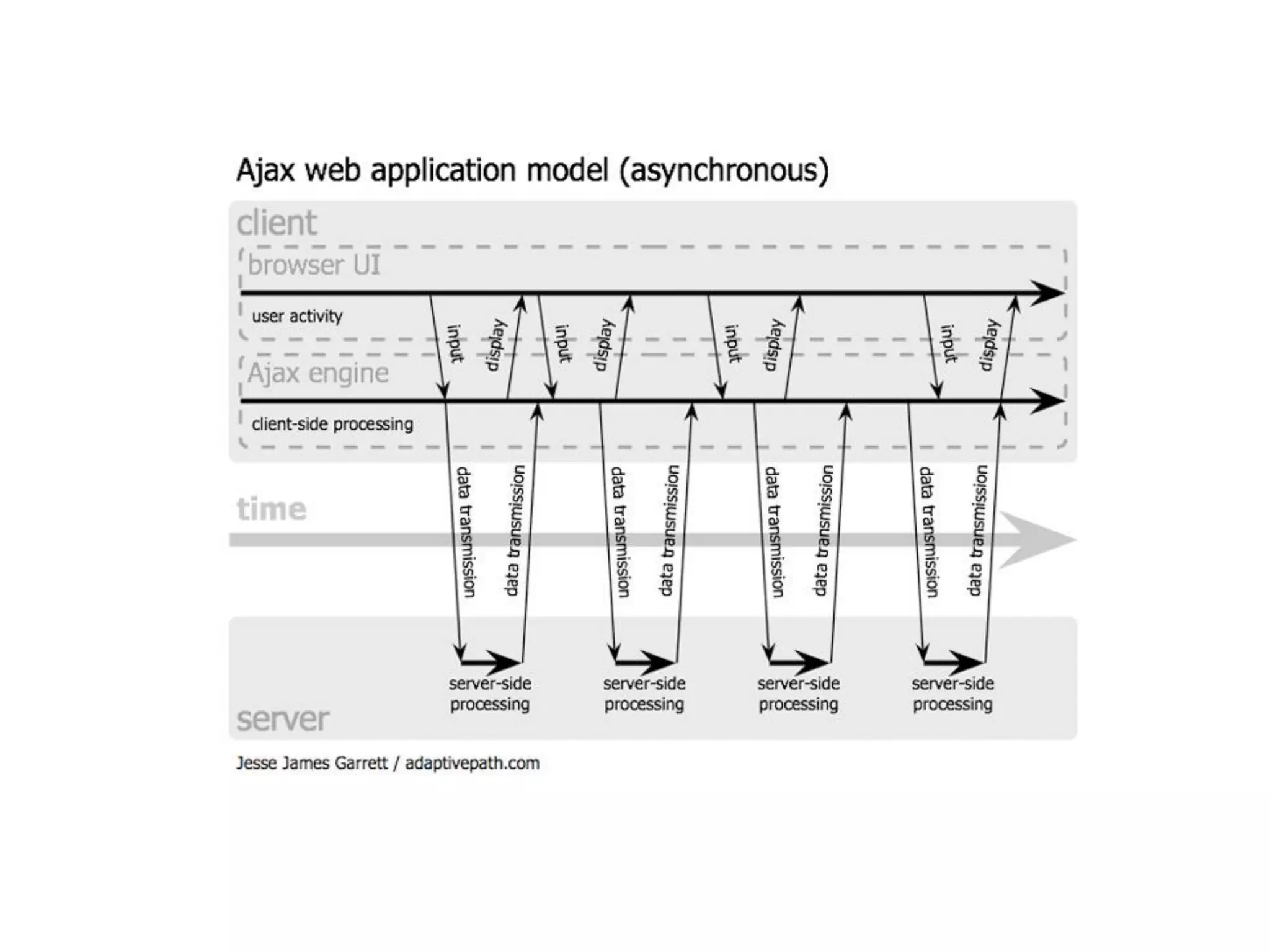 Ajax web application model (asynchronous)

client

browser UI

user activity

input display input display input display input display

Ajax engine

client-side processing

data transmission data transmission data transmission data transmission data transmission data transmission data transmission data transmission

time

server-side processing

server-side processing

server-side processing

server-side processing

server

Jesse James Garrett / adaptivepath.com